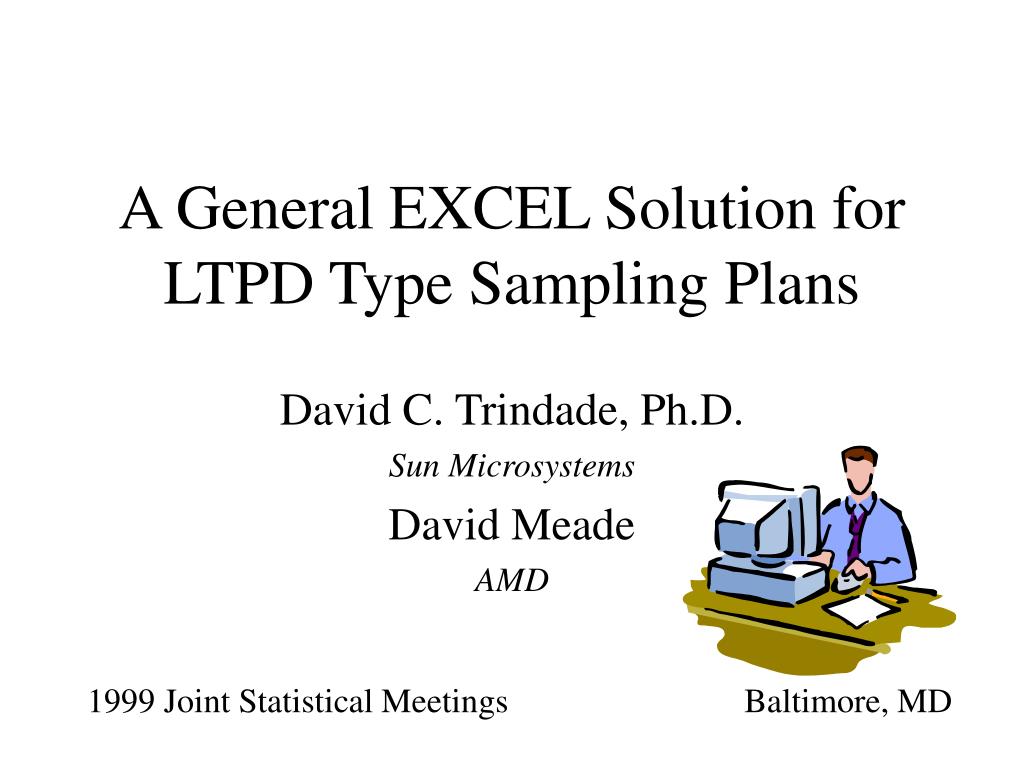 A General EXCEL Solution for LTPD Type Sampling Plans

David C. Trindade, Ph.D.

Sun Microsystems

David Meade

AMD

1999 Joint Statistical Meetings

Baltimore, MD